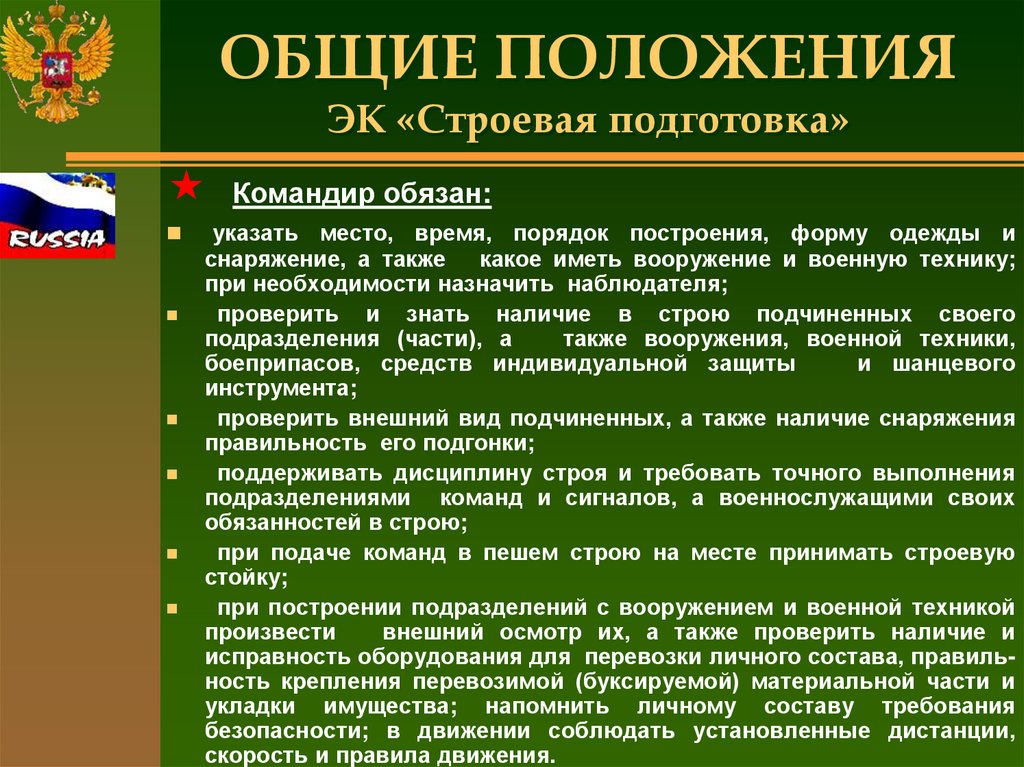 ОБЩИЕ ПОЛОЖЕНИЯ
ЭК «Строевая подготовка»

RUSSIA

Командир обязан:

указать место, время, порядок построения, форму одежды и снаряжение, а также какое иметь вооружение и военную технику; при необходимости назначить наблюдателя;

проверить и знать наличие в строю подчиненных своего подразделения (части), а также вооружения, военной техники, боеприпасов, средств индивидуальной защиты и шанцевого инструмента;

проверить внешний вид подчиненных, а также наличие снаряжения правильность его подгонки;

поддерживать дисциплину строя и требовать точного выполнения подразделениями команд и сигналов, а военнослужащими своих обязанностей в строю;

при подаче команд в пешем строю на месте принимать строевую стойку;

при построении подразделений с вооружением и военной техникой произвести внешний осмотр их, а также проверить наличие и исправность оборудования для перевозки личного состава, правильность крепления перевозимой (буксируемой) материальной части и укладки имущества; напомнить личному составу требования безопасности; в движении соблюдать установленные дистанции, скорость и правила движения.